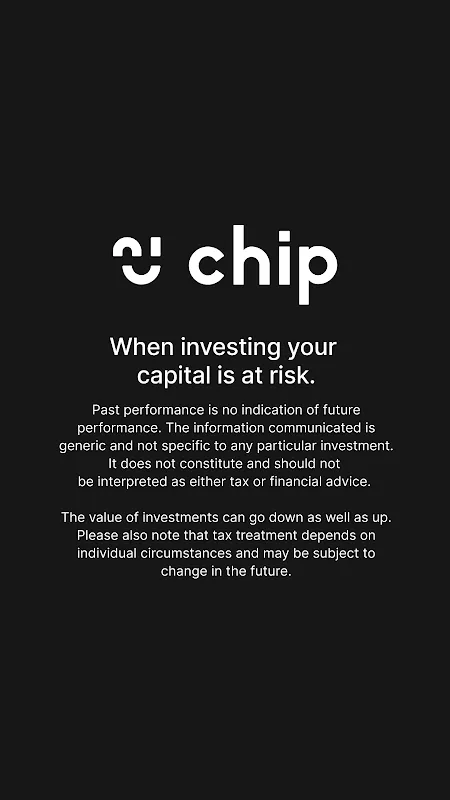 chip

When investing your capital is at risk.

Past performance is no indication of future performance. The information communicated is generic and not specific to any particular investment. It does not constitute and should not be interpreted as either tax or financial advice.

The value of investments can go down as well as up. Please also note that tax treatment depends on individual circumstances and may be subject to change in the future.